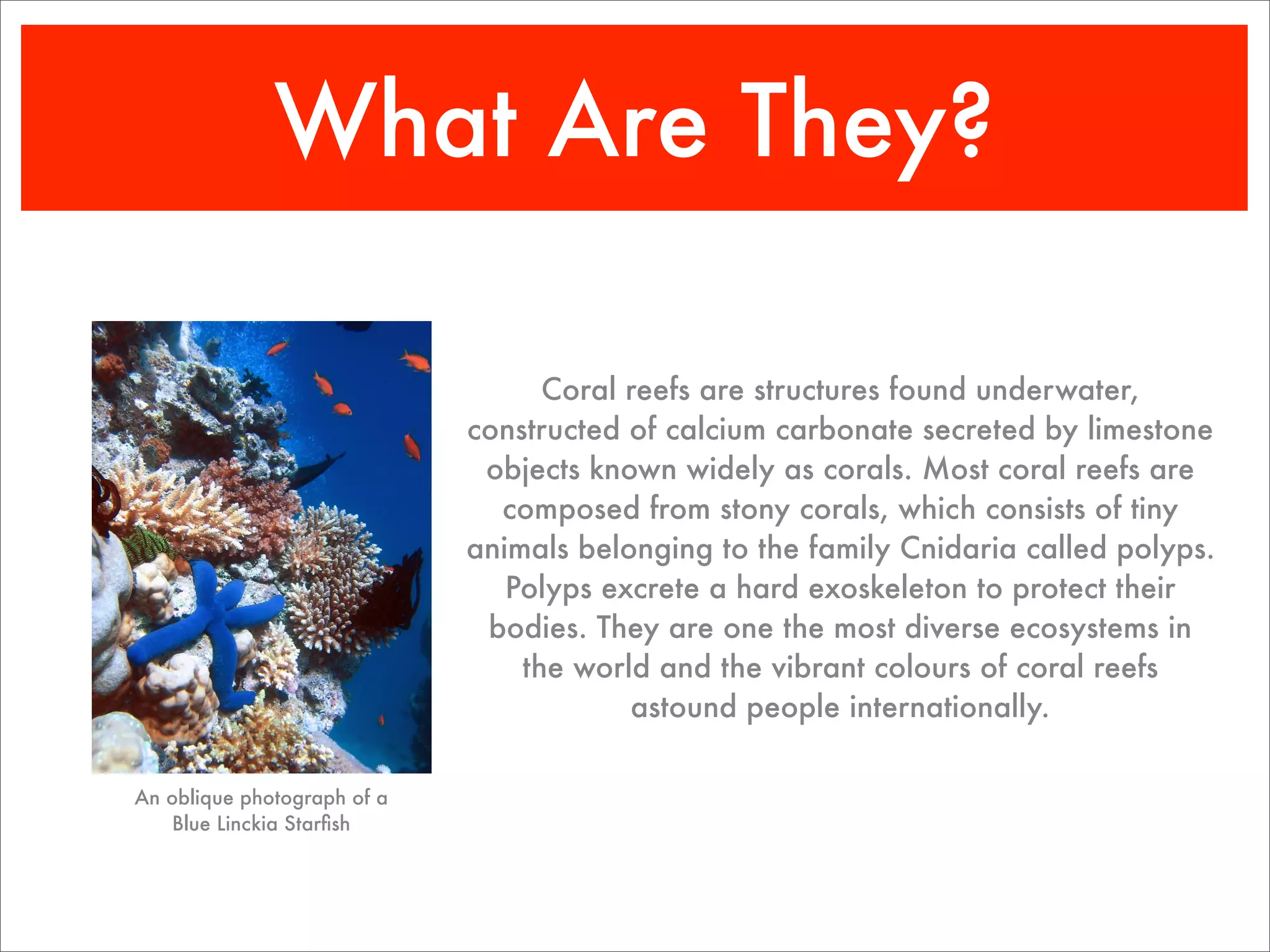 What Are They?

An oblique photograph of a Blue Linckia Starfish

Coral reefs are structures found underwater, constructed of calcium carbonate secreted by limestone objects known widely as corals. Most coral reefs are composed from stony corals, which consists of tiny animals belonging to the family Cnidaria called polyps. Polyps excrete a hard exoskeleton to protect their bodies. They are one the most diverse ecosystems in the world and the vibrant colours of coral reefs astound people internationally.